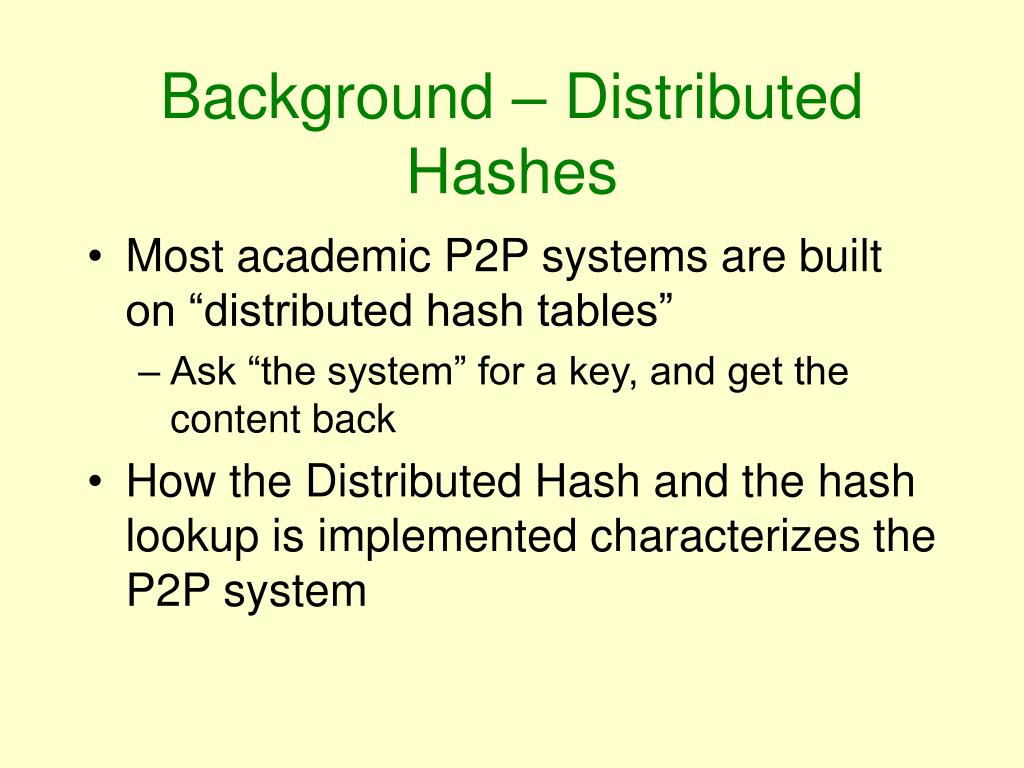 Background – Distributed Hashes

• Most academic P2P systems are built on “distributed hash tables”
– Ask “the system” for a key, and get the content back
• How the Distributed Hash and the hash lookup is implemented characterizes the P2P system